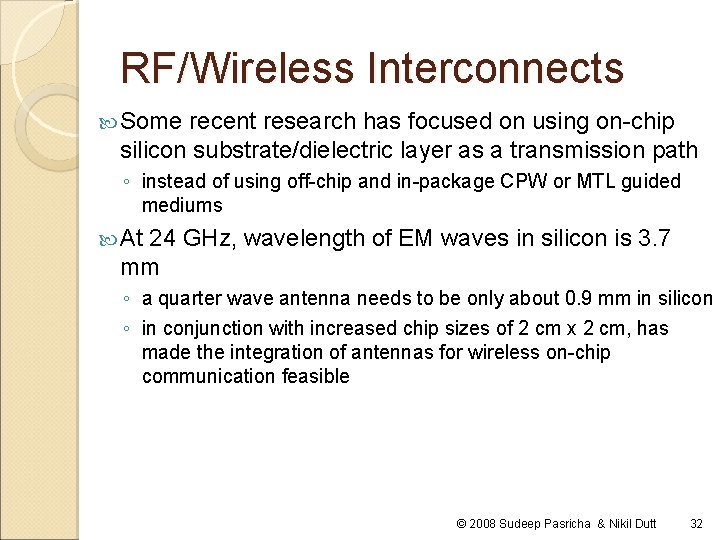 RF/Wireless Interconnects

Some recent research has focused on using on-chip silicon substrate/dielectric layer as a transmission path

◦ instead of using off-chip and in-package CPW or MTL guided mediums

At 24 GHz, wavelength of EM waves in silicon is 3.7 mm

◦ a quarter wave antenna needs to be only about 0.9 mm in silicon

◦ in conjunction with increased chip sizes of 2 cm x 2 cm, has made the integration of antennas for wireless on-chip communication feasible

© 2008 Sudeep Pasricha & Nikil Dutt 32